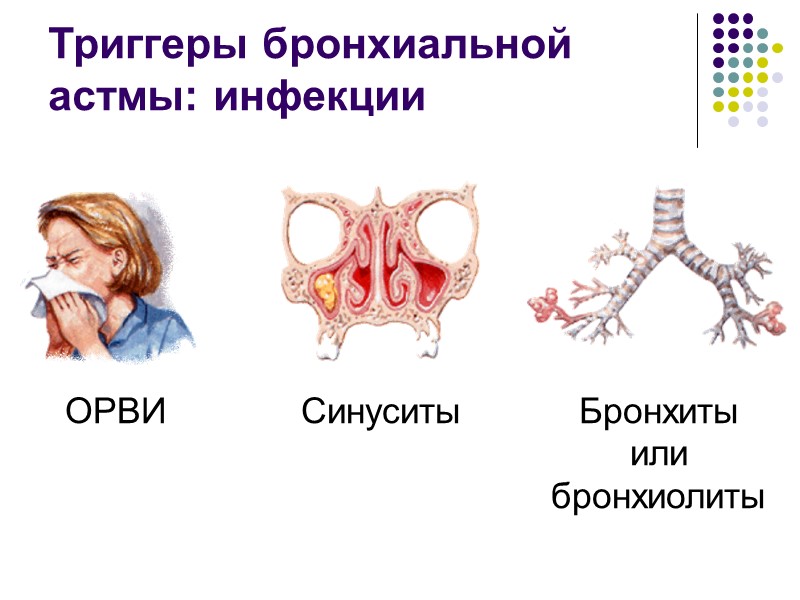 Триггеры бронхиальной астмы: инфекции

ОРВИ

Синуситы

Бронхиты
или
бронхиолиты